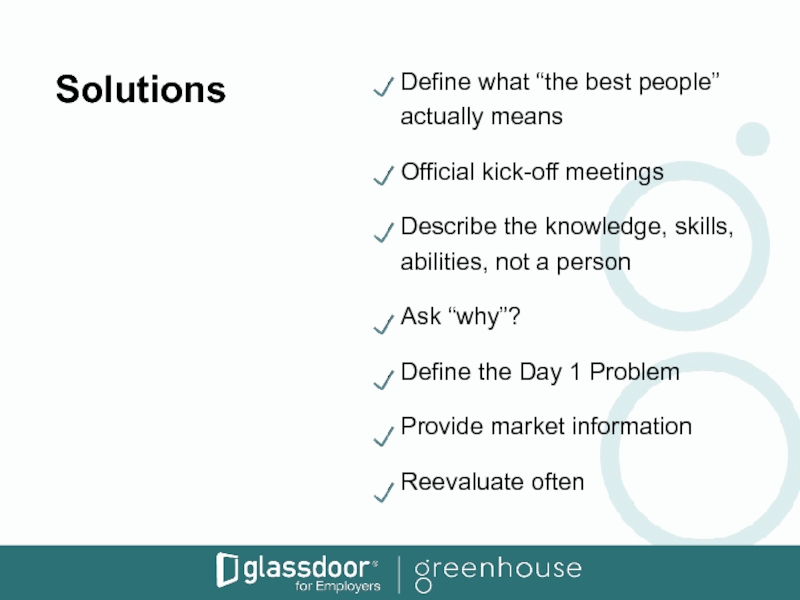 Solutions

✓ Define what “the best people” actually means

✓ Official kick-off meetings

✓ Describe the knowledge, skills, abilities, not a person

✓ Ask “why”?

✓ Define the Day 1 Problem

✓ Provide market information

✓ Reevaluate often

glassdoor for Employers | greenhouse